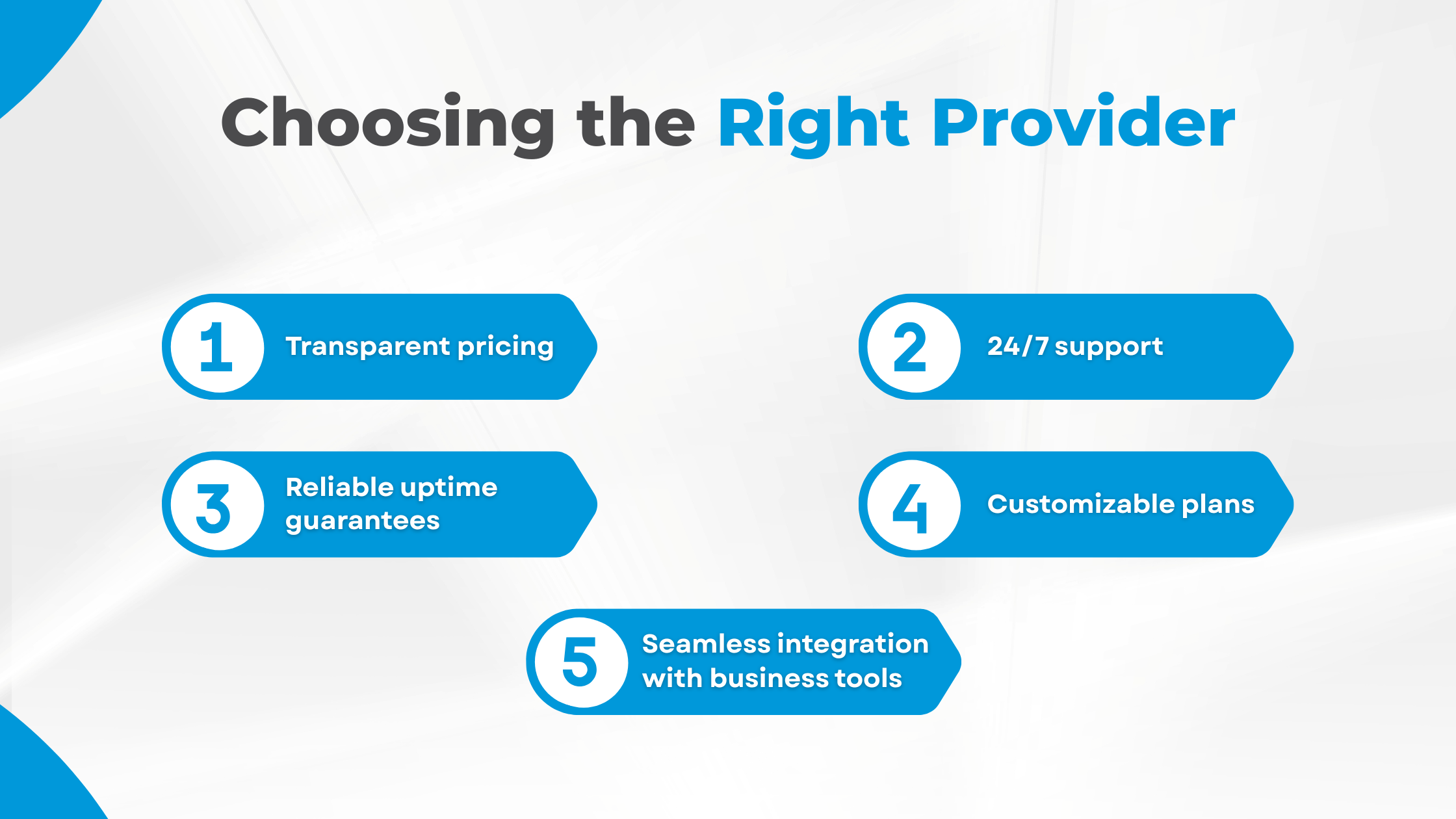 Choosing the Right Provider

1 Transparent pricing

2 24/7 support

3 Reliable uptime guarantees

4 Customizable plans

5 Seamless integration with business tools